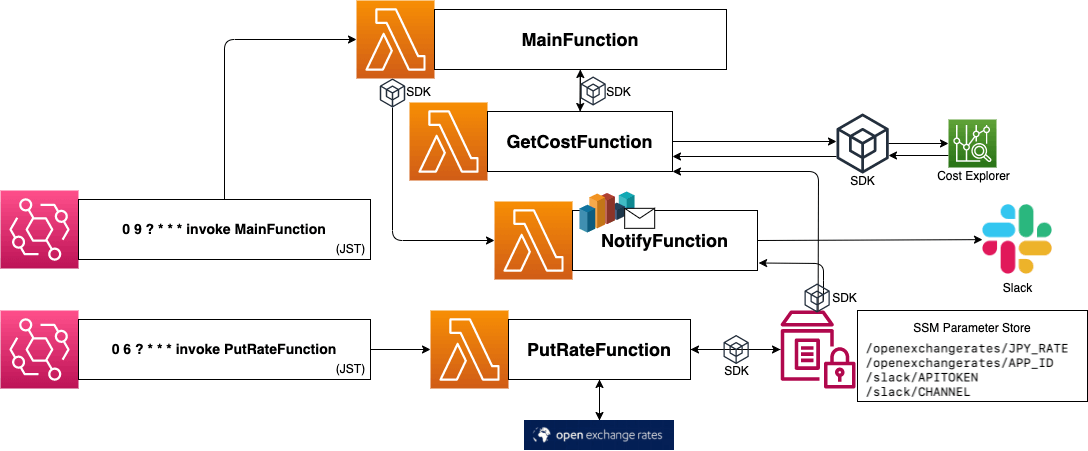 MainFunction

SDK

SDK

GetCostFunction

SDK

Cost Explorer

0 9 ? * * * invoke MainFunction

(JST)

NotifyFunction

Slack

SDK

0 6 ? * * * invoke PutRateFunction

(JST)

PutRateFunction

SDK

SSM Parameter Store

/openexchangerates/JPY_RATE
/openexchangerates/APP_ID
/slack/APITOKEN
/slack/CHANNEL

open exchange rates